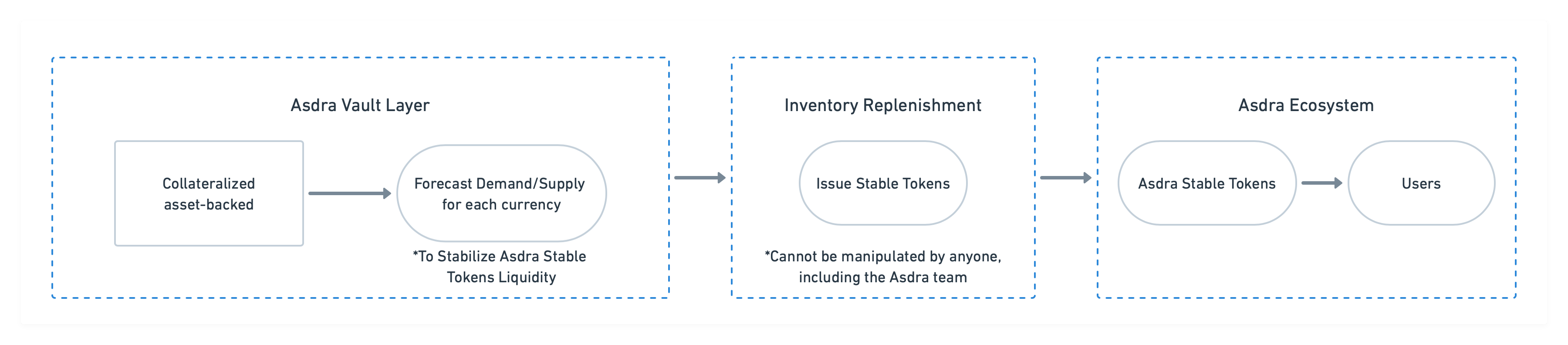 Asdra Vault Layer

Collateralized asset-backed

Forecast Demand/Supply for each currency

*To Stabilize Asdra Stable Tokens Liquidity

Inventory Replenishment

Issue Stable Tokens

*Cannot be manipulated by anyone, including the Asdra team

Asdra Ecosystem

Asdra Stable Tokens

Users